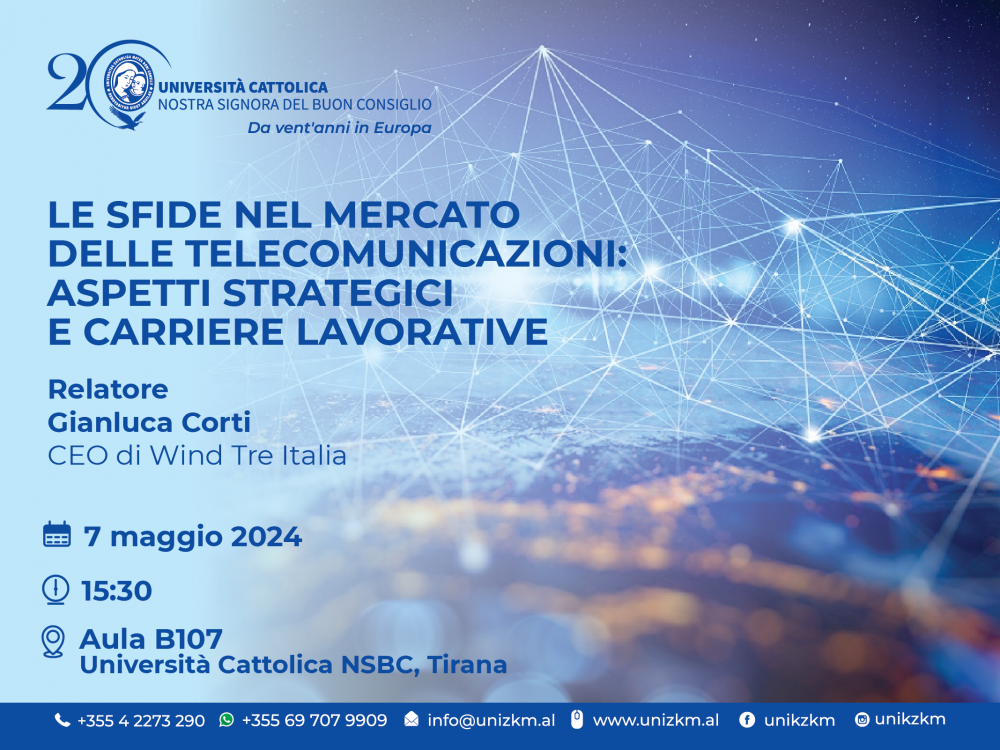 20 UNIVERSITÀ CATTOLICA
NOSTRA SIGNORA DEL BUON CONSIGLIO
Da vent'anni in Europa

LE SFIDE NEL MERCATO DELLE TELECOMUNICAZIONI: ASPETTI STRATEGICI E CARRIERE LAVORATIVE

Relatore
Gianluca Corti
CEO di Wind Tre Italia

7 maggio 2024

15:30

Aula B107
Università Cattolica NSBC, Tirana

+355 4 2273 290 +355 69 707 9909 info@unizkm.al www.unizkm.al unikzkm unikzkm